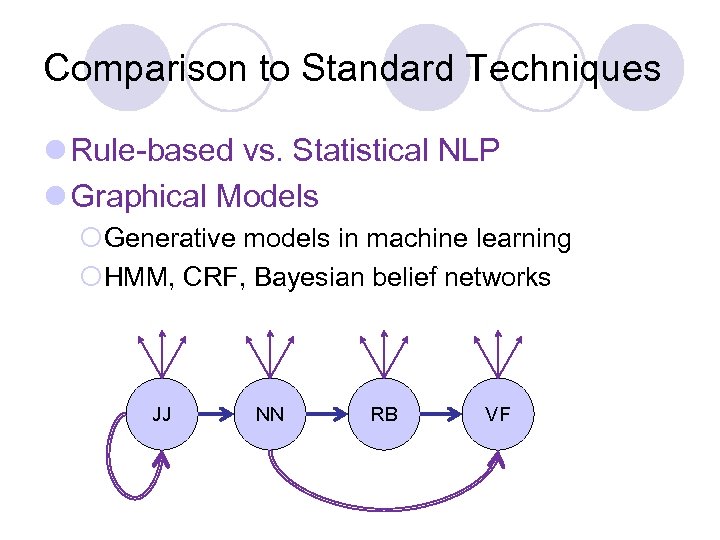 Comparison to Standard Techniques

Rule-based vs. Statistical NLP

Graphical Models

Generative models in machine learning

HMM, CRF, Bayesian belief networks

JJ

NN

RB

VF